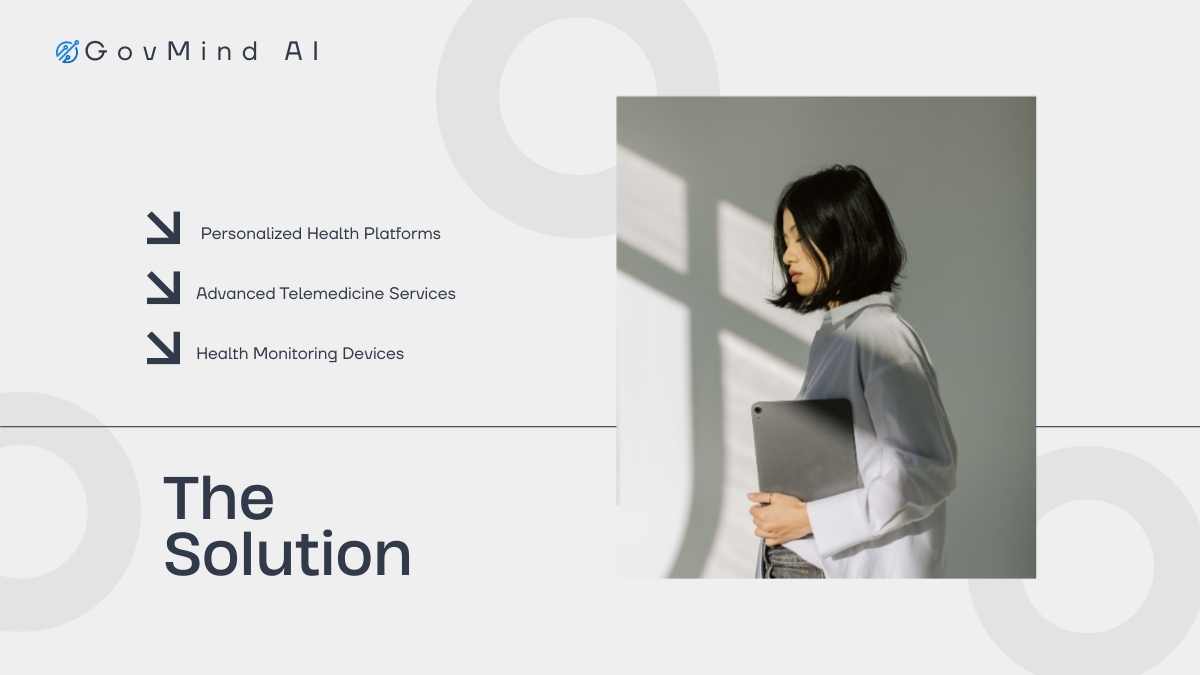 GovMind AI

Personalized Health Platforms

Advanced Telemedicine Services

Health Monitoring Devices

The Solution